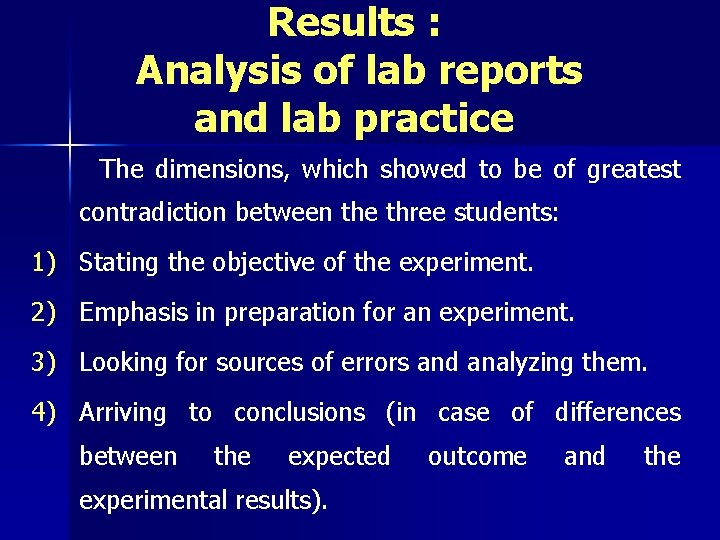 Results :
Analysis of lab reports and lab practice

The dimensions, which showed to be of greatest contradiction between the three students:

1) Stating the objective of the experiment.

2) Emphasis in preparation for an experiment.

3) Looking for sources of errors and analyzing them.

4) Arriving to conclusions (in case of differences between the expected outcome and the experimental results).